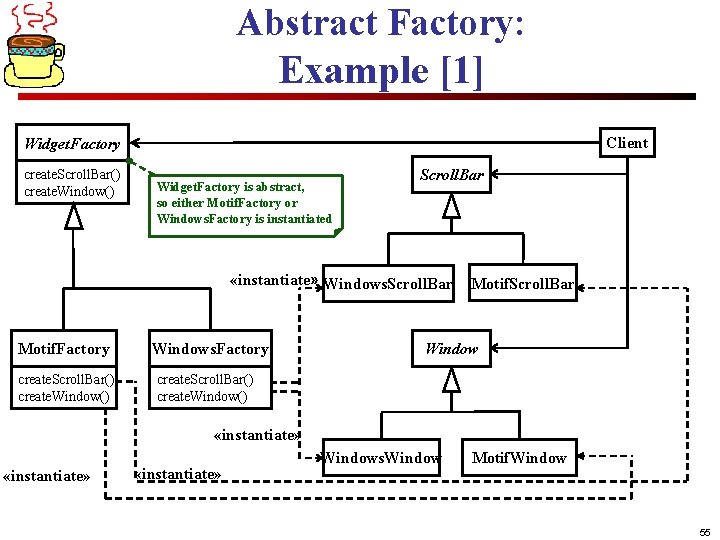 Abstract Factory:
Example [1]

WidgetFactory

createScrollBar()
createWindow()

WidgetFactory is abstract, so either MotifFactory or WindowsFactory is instantiated

Client

ScrollBar

«instantiate»

WindowsScrollBar

MotifScrollBar

MotifFactory

createScrollBar()
createWindow()

WindowsFactory

createScrollBar()
createWindow()

Window

«instantiate»

WindowsWindow

MotifWindow

«instantiate»

«instantiate»

55